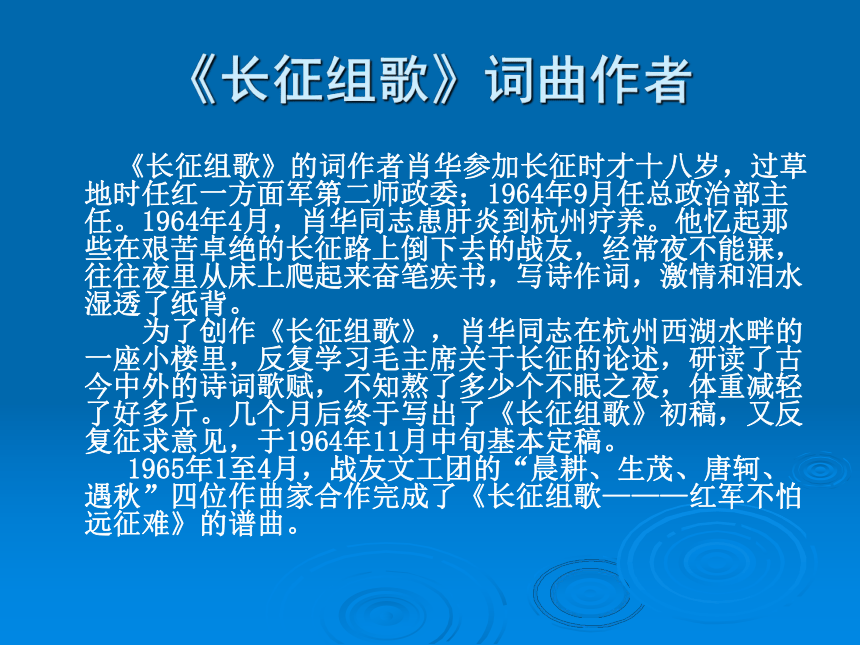 《长征组歌》词曲作者

《长征组歌》的词作者肖华参加长征时才十八岁，过草地时任红一方面军第二师政委；1964年9月任总政治部主任。1964年4月，肖华同志患肝炎到杭州疗养。他忆起那些在艰苦卓绝的长征路上倒下去的战友，经常夜不能寐，往往夜里从床上爬起来奋笔疾书，写诗作词，激情和泪水湿透了纸背。

为了创作《长征组歌》，肖华同志在杭州西湖水畔的一座小楼里，反复学习毛主席关于长征的论述，研读了古今中外的诗词歌赋，不知熬了多少个不眠之夜，体重减轻了好多斤。几个月后终于写出了《长征组歌》初稿，又反复征求意见，于1964年11月中旬基本定稿。

1965年1至4月，战友文工团的“晨耕、生茂、唐轲、遇秋”四位作曲家合作完成了《长征组歌———红军不怕远征难》的谱曲。